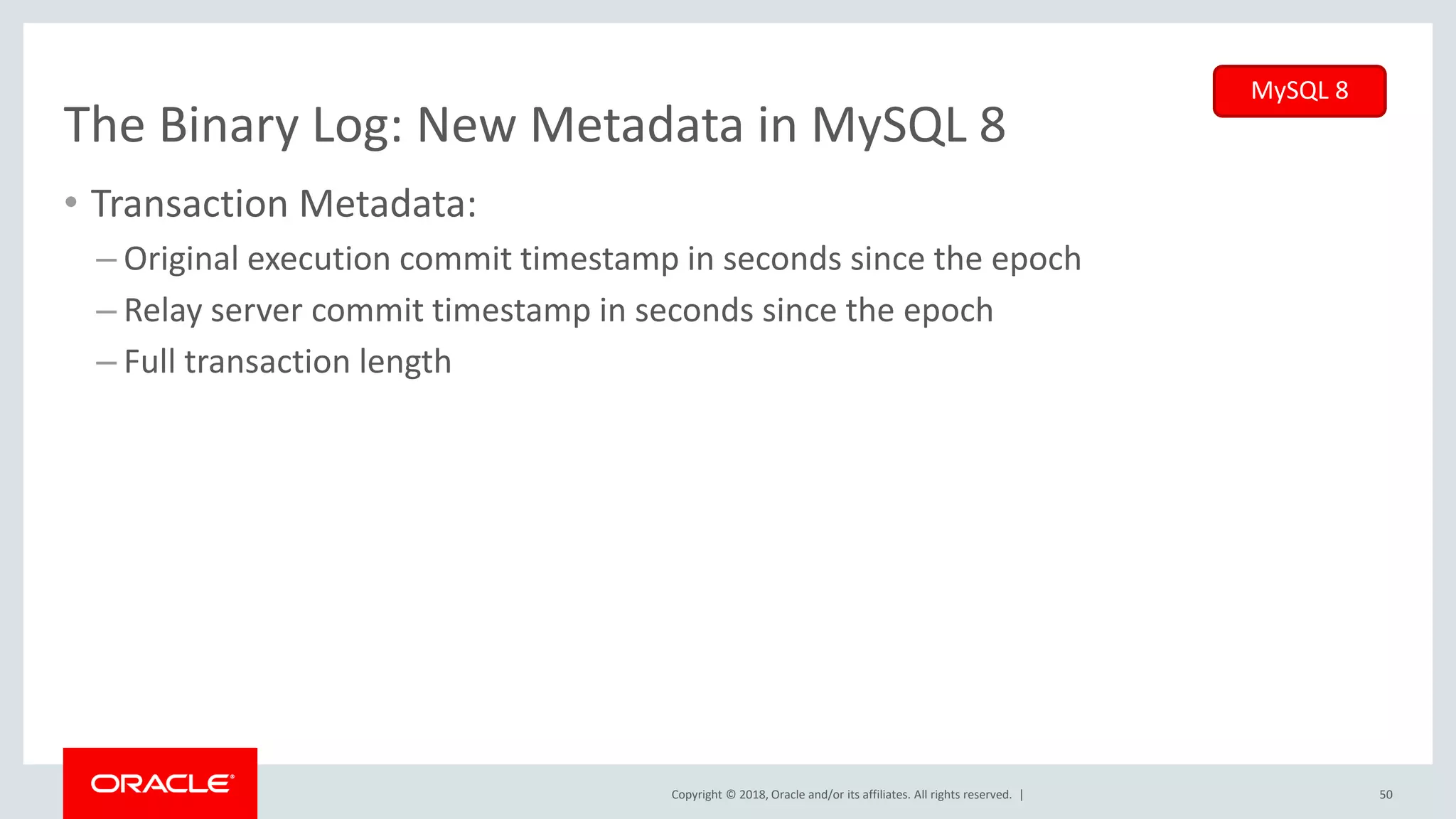 MySQL 8

The Binary Log: New Metadata in MySQL 8

• Transaction Metadata:
– Original execution commit timestamp in seconds since the epoch
– Relay server commit timestamp in seconds since the epoch
– Full transaction length

ORACLE®

Copyright © 2018, Oracle and/or its affiliates. All rights reserved. |

50